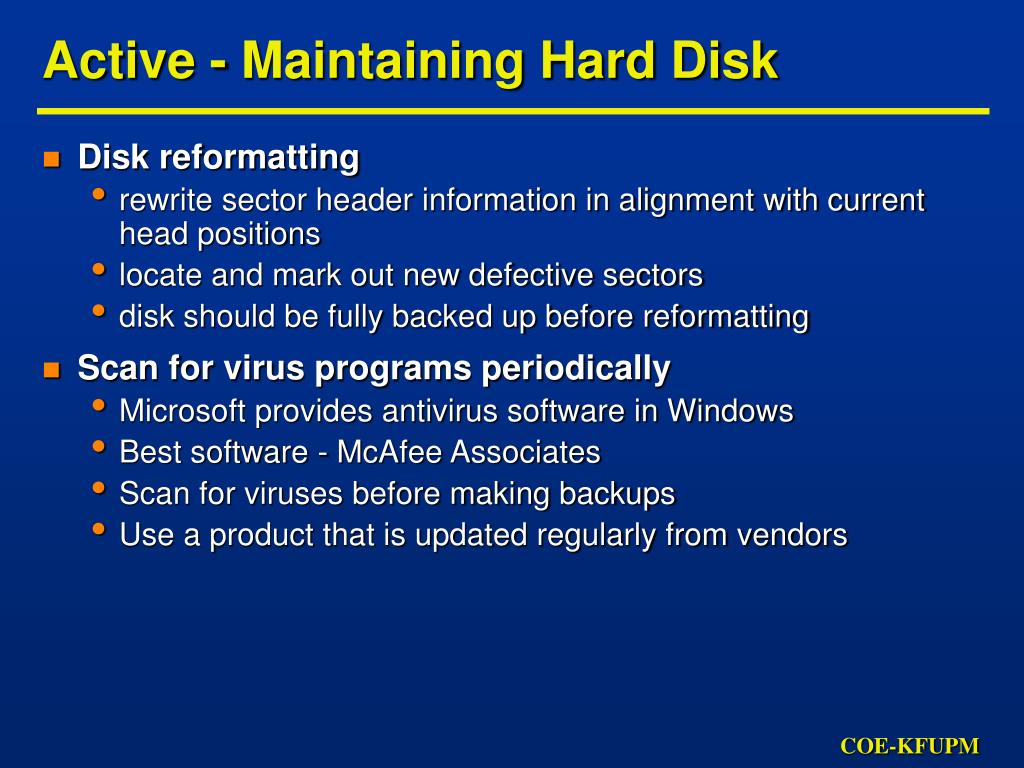 Active - Maintaining Hard Disk

- Disk reformatting
  - rewrite sector header information in alignment with current head positions
  - locate and mark out new defective sectors
  - disk should be fully backed up before reformatting
- Scan for virus programs periodically
  - Microsoft provides antivirus software in Windows
  - Best software - McAfee Associates
  - Scan for viruses before making backups
  - Use a product that is updated regularly from vendors

COE-KFUPM